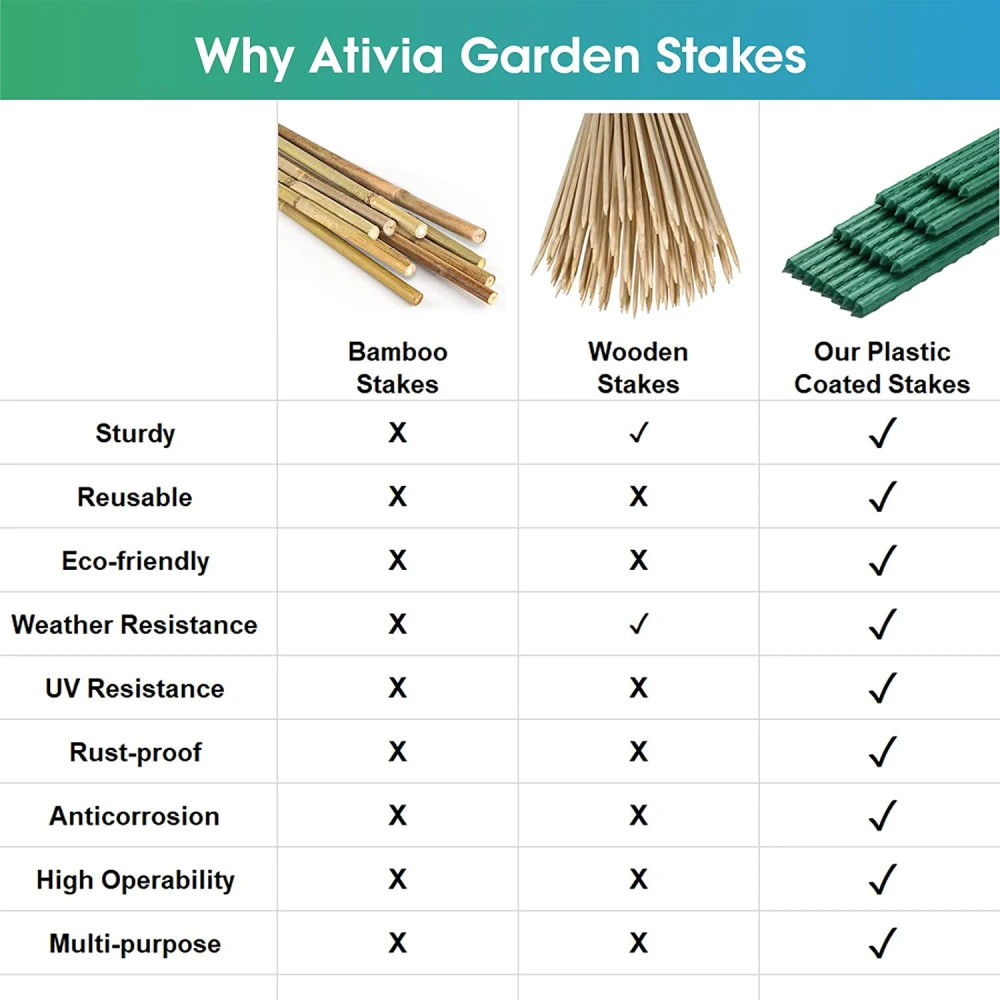 Why Ativia Garden Stakes

| | Bamboo Stakes | Wooden Stakes | Our Plastic Coated Stakes |
|---|---|---|---|
| Sturdy | X | ✓ | ✓ |
| Reusable | X | X | ✓ |
| Eco-friendly | X | X | ✓ |
| Weather Resistance | X | ✓ | ✓ |
| UV Resistance | X | X | ✓ |
| Rust-proof | X | X | ✓ |
| Anticorrosion | X | X | ✓ |
| High Operability | X | X | ✓ |
| Multi-purpose | X | X | ✓ |